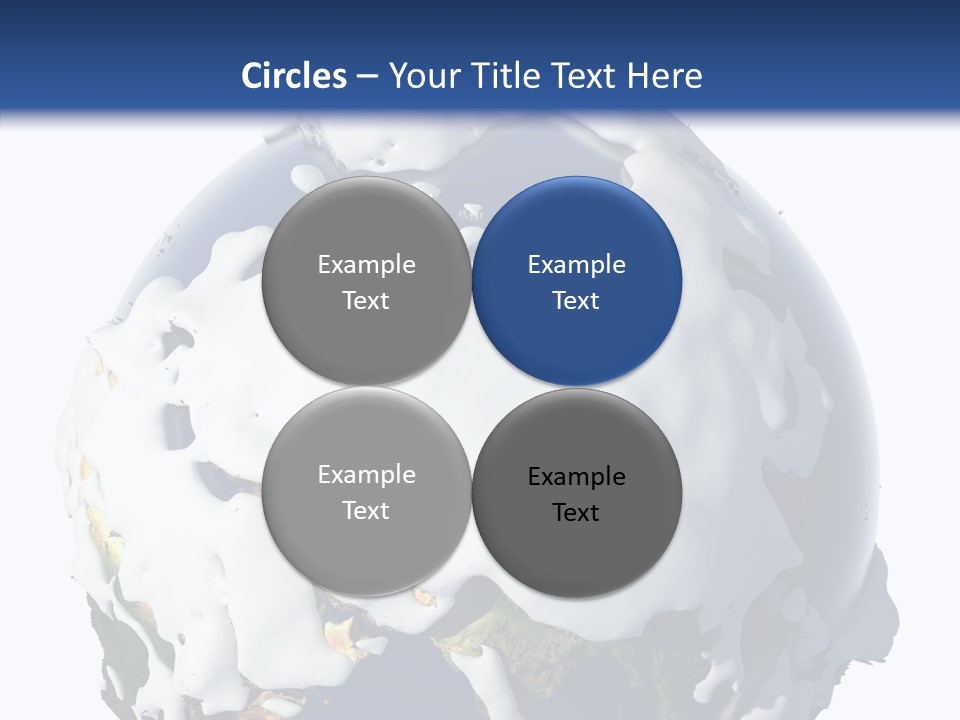 Circles – Your Title Text Here

Example Text

Example Text

Example Text

Example Text